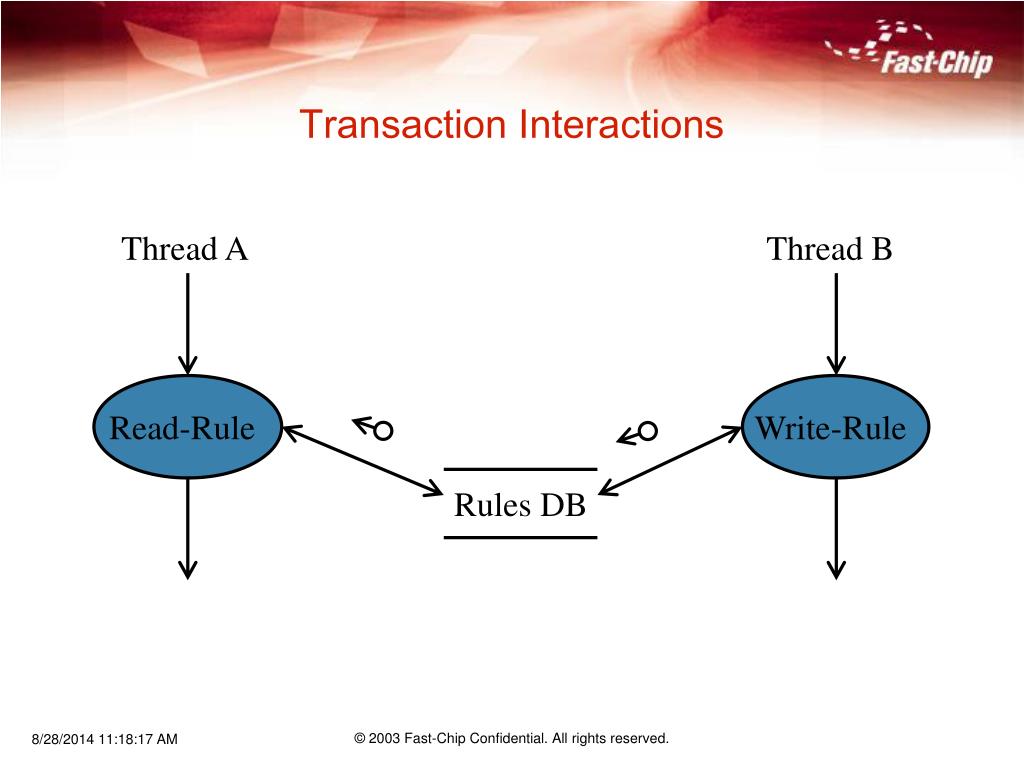 Fast-Chip

Transaction Interactions

Thread A

Thread B

Read-Rule

Write-Rule

Rules DB

8/28/2014 11:18:17 AM

© 2003 Fast-Chip Confidential. All rights reserved.